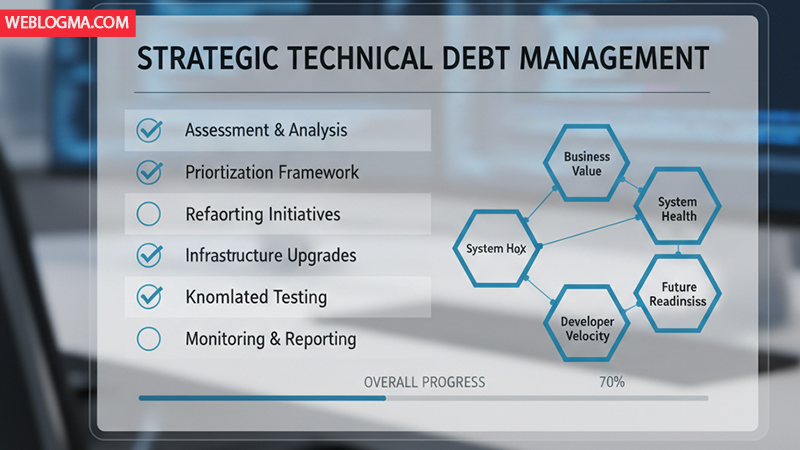 WEBLOGMA.COM

STRATEGIC TECHNICAL DEBT MANAGEMENT

Assessment & Analysis

Priortization Framework

Refaorting Initiatives

Infrastructure Upgrades

Knomlated Testing

Monitoring & Reporting

Business Value

System Health

System Hox

Future Readinsiss

Developer Velocity

OVERALL PROGRESS

70%